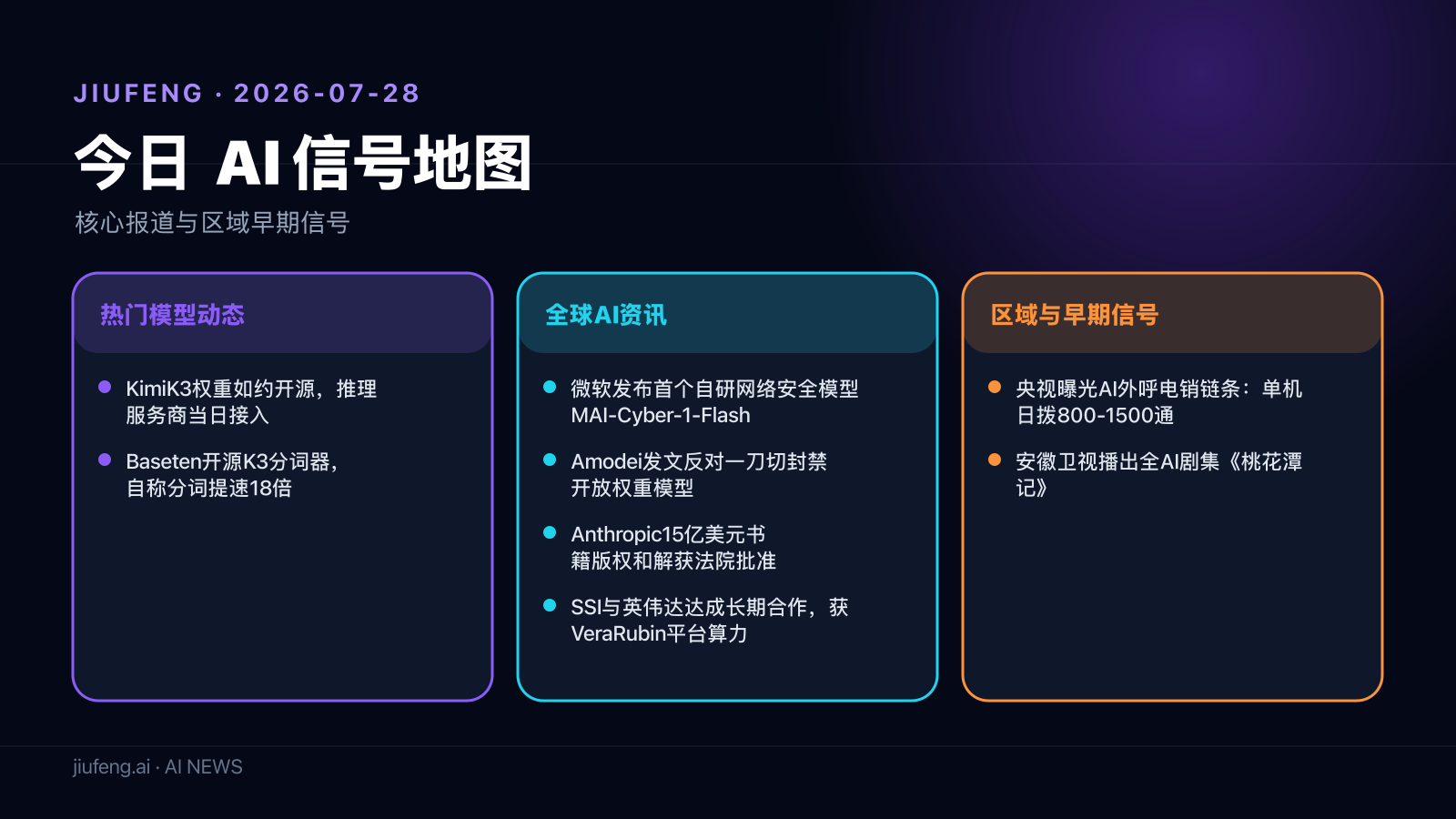 JIUFENG · 2026-07-28

今日 AI 信号地图

核心报道与区域早期信号

热门模型动态

KimiK3权重如约开源，推理服务商当日接入

Baseten开源K3分词器，自称分词提速18倍

全球AI资讯

微软发布首个自研网络安全模型MAI-Cyber-1-Flash

Amodei发文反对一刀切封禁开放权重模型

Anthropic15亿美元书籍版权和解获法院批准

SSI与英伟达达成长期合作，获VeraRubin平台算力

区域与早期信号

央视曝光AI外呼电销链条：单机日拨800-1500通

安徽卫视播出全AI剧集《桃花潭记》

jiufeng.ai · AI NEWS